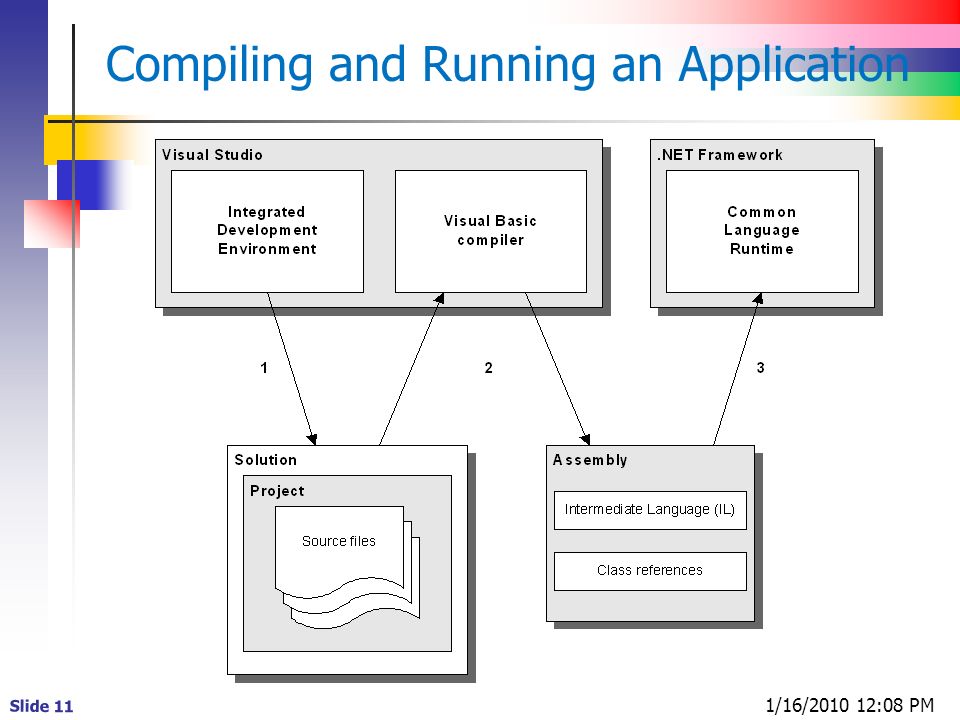 Compiling and Running an Application

Visual Studio

Integrated Development Environment

Visual Basic compiler

.NET Framework

Common Language Runtime

1

2

3

Solution

Project

Source files

Assembly

Intermediate Language (IL)

Class references

Slide 11

1/16/2010 12:08 PM